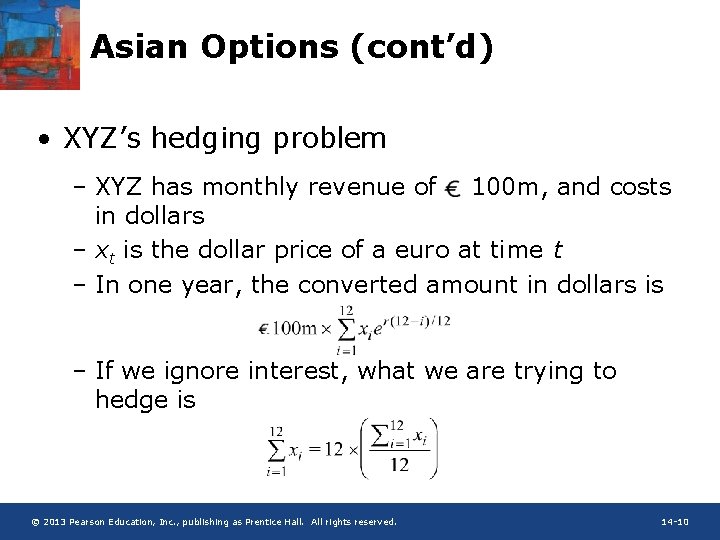 Asian Options (cont'd)

• XYZ's hedging problem

– XYZ has monthly revenue of € 100m, and costs in dollars

– $x_t$ is the dollar price of a euro at time $t$

– In one year, the converted amount in dollars is

$€100\text{m} \times \sum_{i=1}^{12} x_i e^{r(12-i)/12}$

– If we ignore interest, what we are trying to hedge is

$\sum_{i=1}^{12} x_i = 12 \times \left( \frac{\sum_{i=1}^{12} x_i}{12} \right)$

© 2013 Pearson Education, Inc., publishing as Prentice Hall. All rights reserved.

14-10